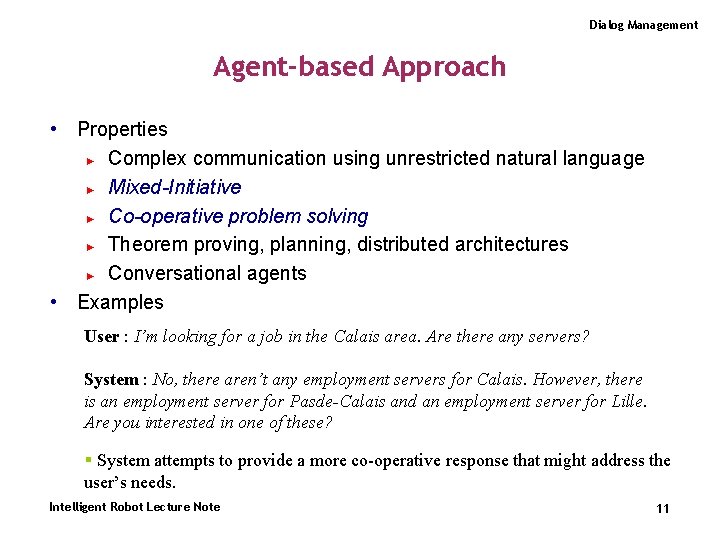 Dialog Management

Agent-based Approach

• Properties
► Complex communication using unrestricted natural language
► Mixed-Initiative
► Co-operative problem solving
► Theorem proving, planning, distributed architectures
► Conversational agents
• Examples

User : I'm looking for a job in the Calais area. Are there any servers?

System : No, there aren't any employment servers for Calais. However, there is an employment server for Pasde-Calais and an employment server for Lille. Are you interested in one of these?

▪ System attempts to provide a more co-operative response that might address the user's needs.

Intelligent Robot Lecture Note

11